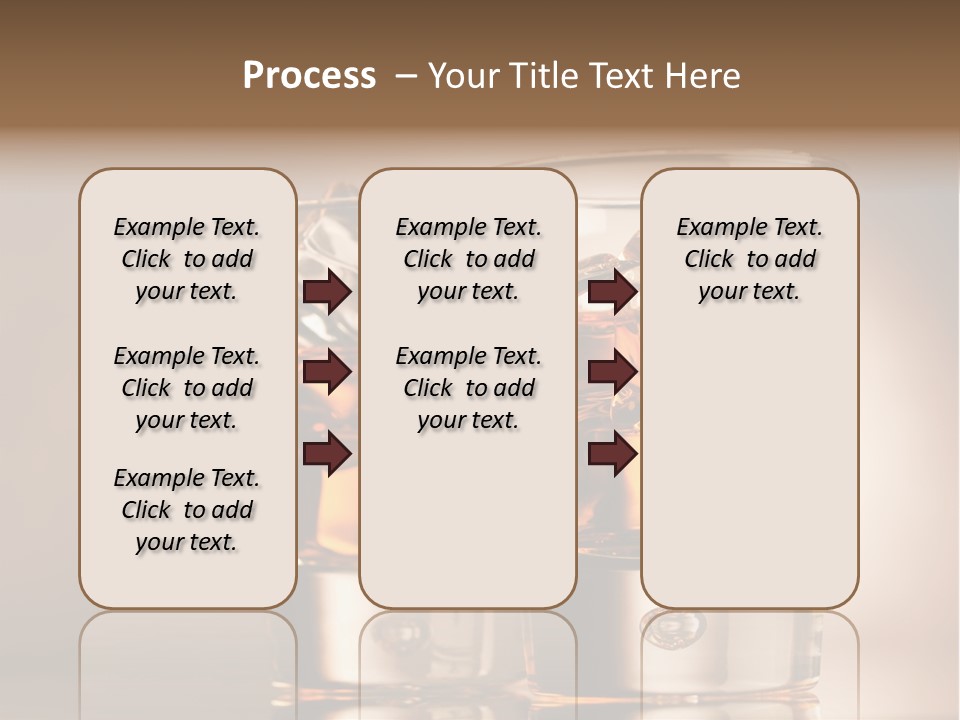 Process – Your Title Text Here

Example Text. Click to add your text.

Example Text. Click to add your text.

Example Text. Click to add your text.

Example Text. Click to add your text.

Example Text. Click to add your text.

Example Text. Click to add your text.